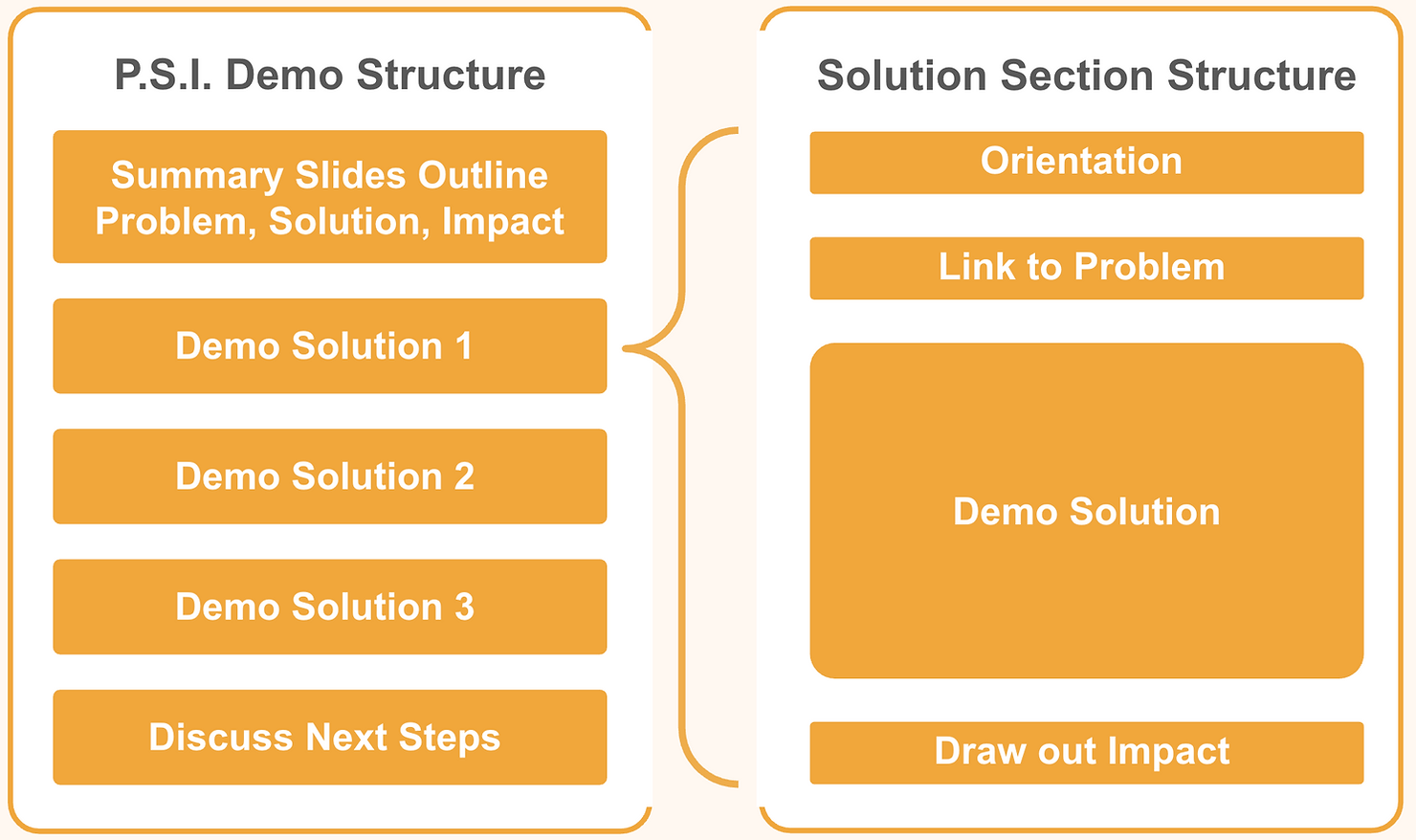 P.S.I. Demo Structure

Summary Slides Outline
Problem, Solution, Impact

Demo Solution 1

Demo Solution 2

Demo Solution 3

Discuss Next Steps

Solution Section Structure

Orientation

Link to Problem

Demo Solution

Draw out Impact